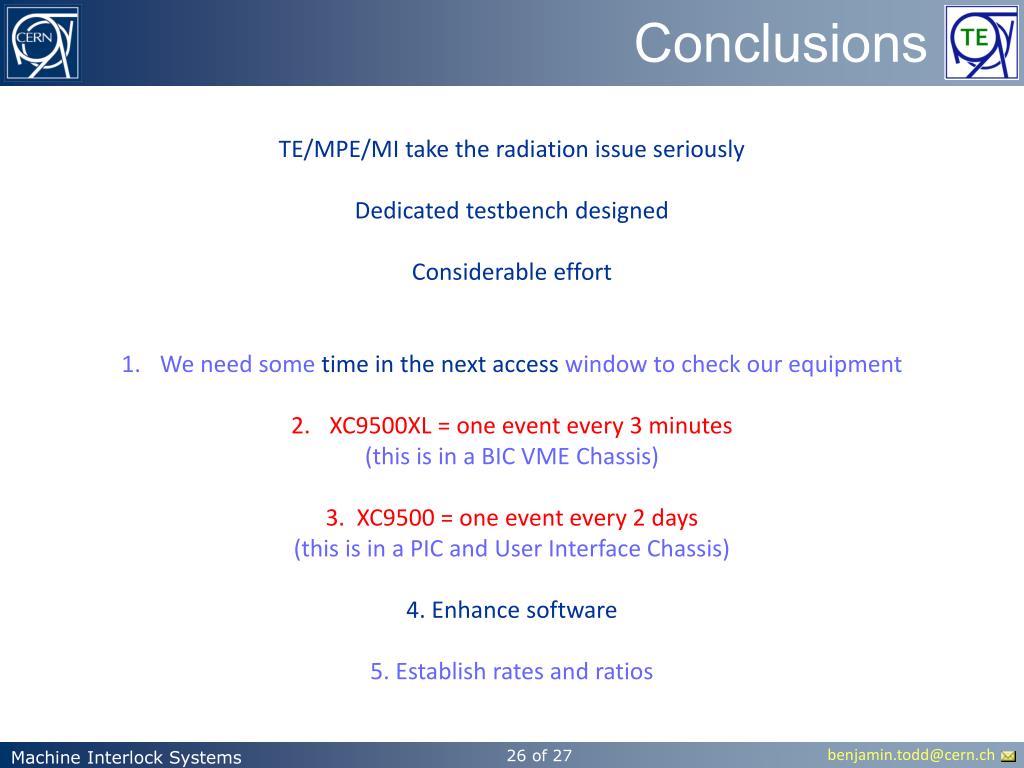 CERN

Conclusions

TE

TE/MPE/MI take the radiation issue seriously

Dedicated testbench designed

Considerable effort

1. We need some time in the next access window to check our equipment

2. XC9500XL = one event every 3 minutes
(this is in a BIC VME Chassis)

3. XC9500 = one event every 2 days
(this is in a PIC and User Interface Chassis)

4. Enhance software

5. Establish rates and ratios

Machine Interlock Systems

26 of 27

benjamin.todd@cern.ch